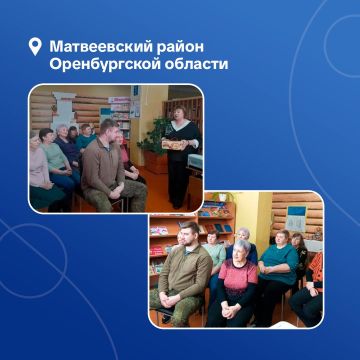 Матвеевский район
Оренбургской области